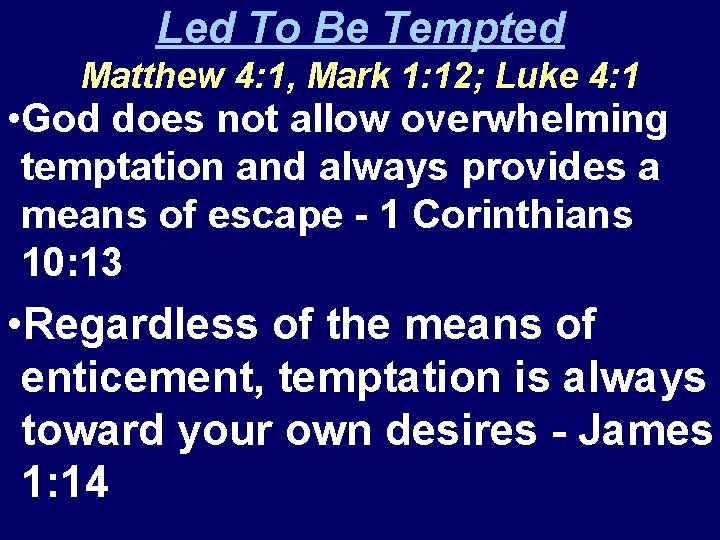 Led To Be Tempted
Matthew 4:1, Mark 1:12; Luke 4:1

•God does not allow overwhelming temptation and always provides a means of escape - 1 Corinthians 10:13

•Regardless of the means of enticement, temptation is always toward your own desires - James 1:14